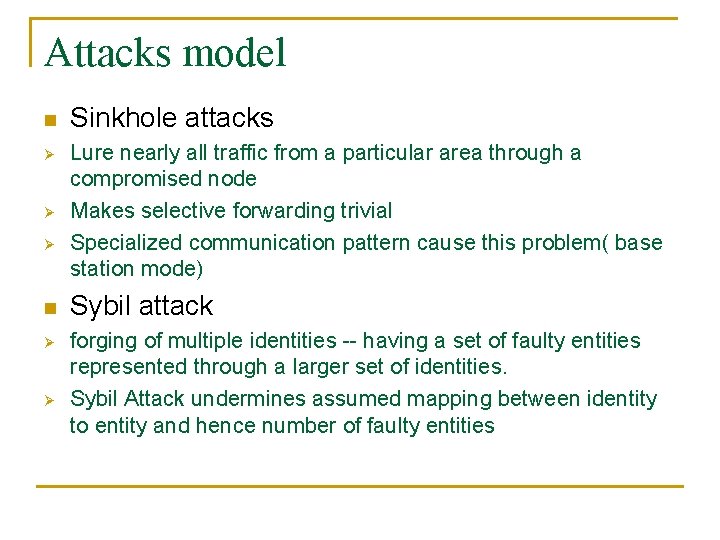 Attacks model

Sinkhole attacks

Lure nearly all traffic from a particular area through a compromised node

Makes selective forwarding trivial

Specialized communication pattern cause this problem( base station mode)

Sybil attack

forging of multiple identities -- having a set of faulty entities represented through a larger set of identities.

Sybil Attack undermines assumed mapping between identity to entity and hence number of faulty entities